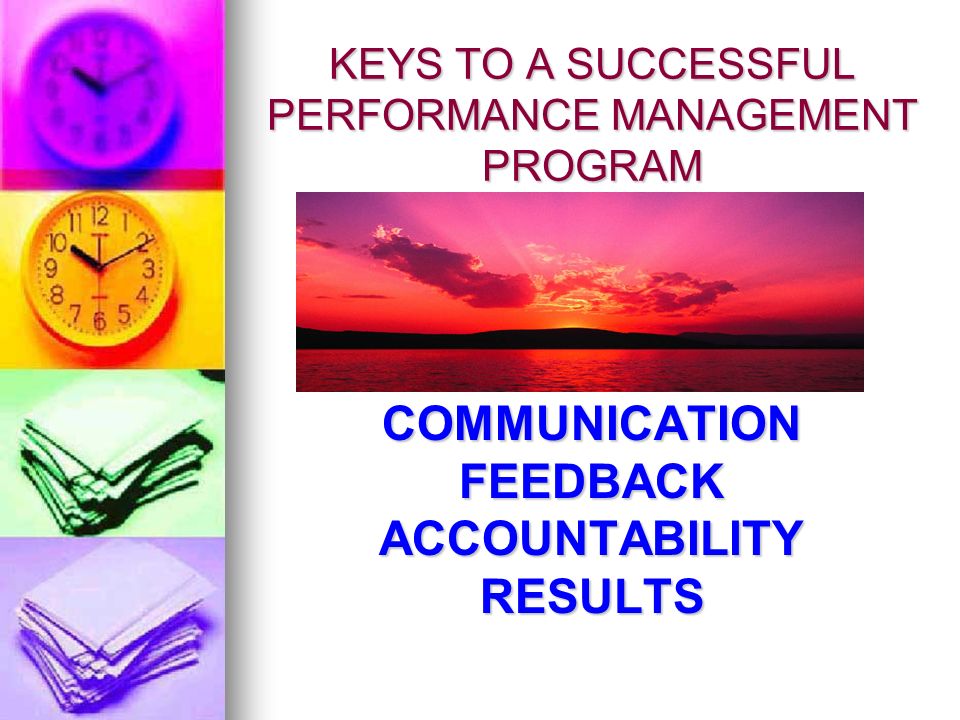 KEYS TO A SUCCESSFUL PERFORMANCE MANAGEMENT PROGRAM

COMMUNICATION
FEEDBACK
ACCOUNTABILITY
RESULTS